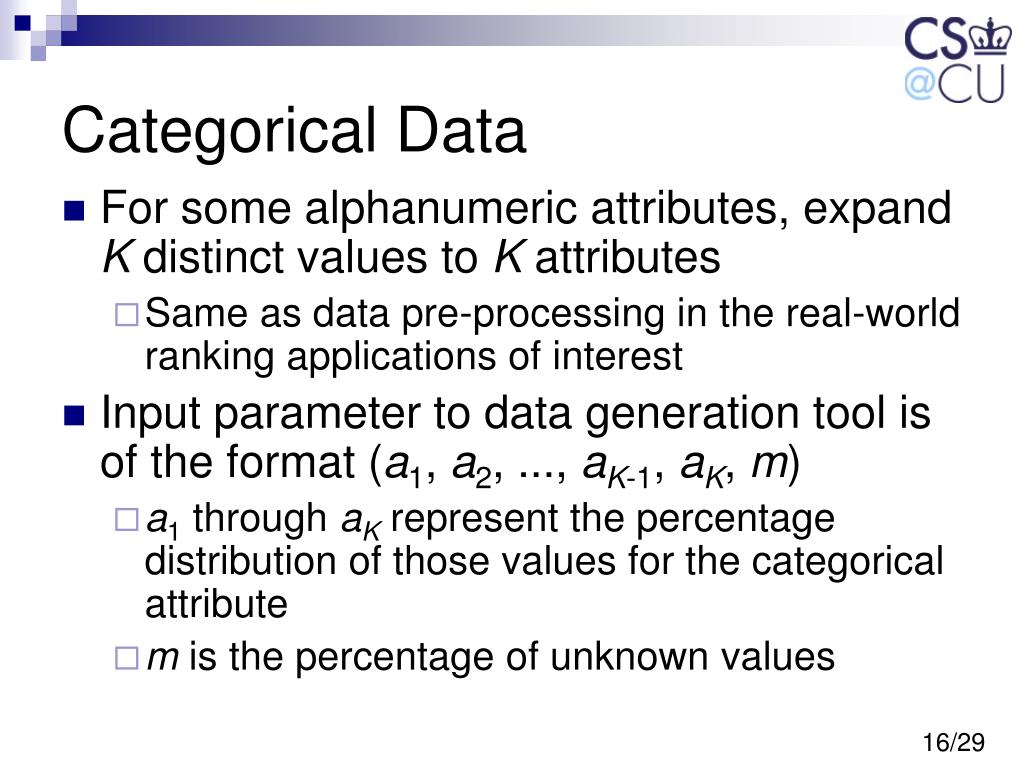 CS
@CU

Categorical Data

For some alphanumeric attributes, expand $K$ distinct values to $K$ attributes

Same as data pre-processing in the real-world ranking applications of interest

Input parameter to data generation tool is of the format ($a_1$, $a_2$, ..., $a_{K-1}$, $a_K$, $m$)

$a_1$ through $a_K$ represent the percentage distribution of those values for the categorical attribute

$m$ is the percentage of unknown values

16/29